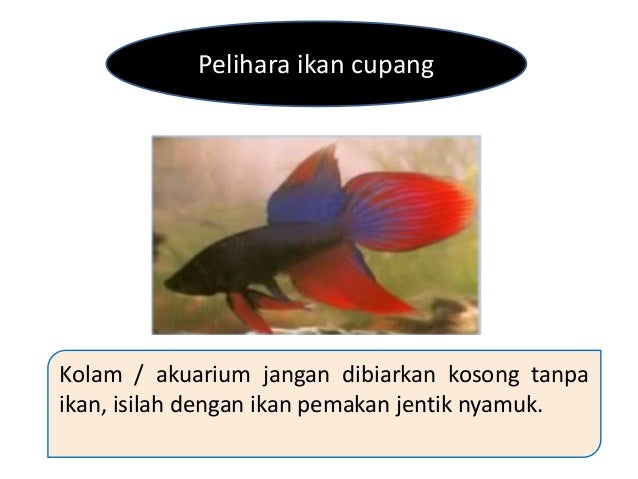 Pelihara ikan cupang

Kolam / akuarium jangan dibiarkan kosong tanpa ikan, isilah dengan ikan pemakan jentik nyamuk.